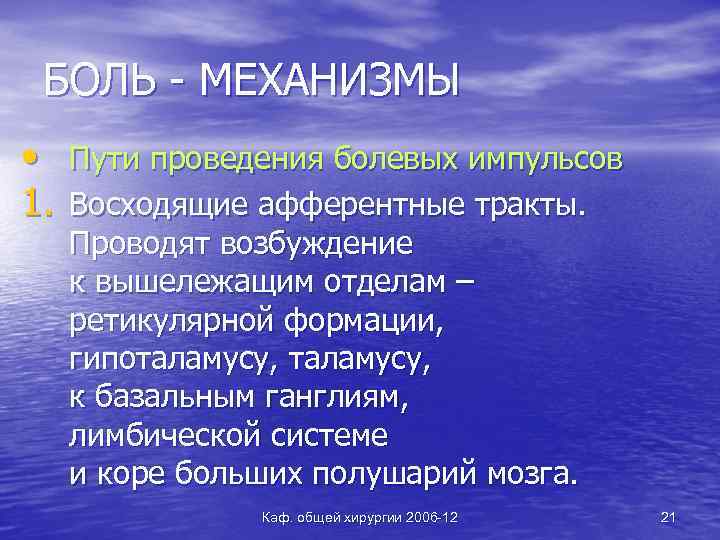 БОЛЬ - МЕХАНИЗМЫ

• Пути проведения болевых импульсов

1. Восходящие афферентные тракты. Проводят возбуждение к вышележащим отделам – ретикулярной формации, гипоталамусу, таламусу, к базальным ганглиям, лимбической системе и коре больших полушарий мозга.

Каф. общей хирургии 2006-12

21